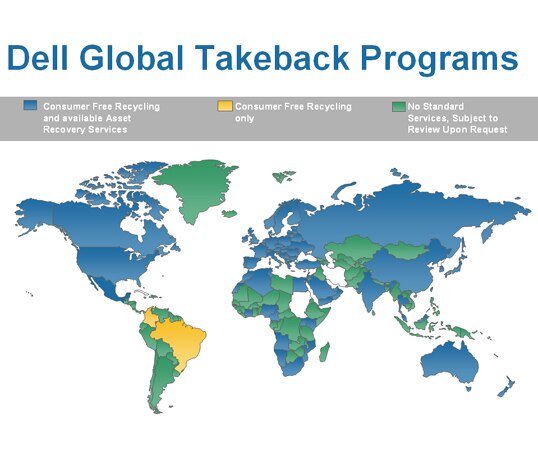 Dell Global Takeback Programs

Consumer Free Recycling and available Asset Recovery Services

Consumer Free Recycling only

No Standard Services, Subject to Review Upon Request